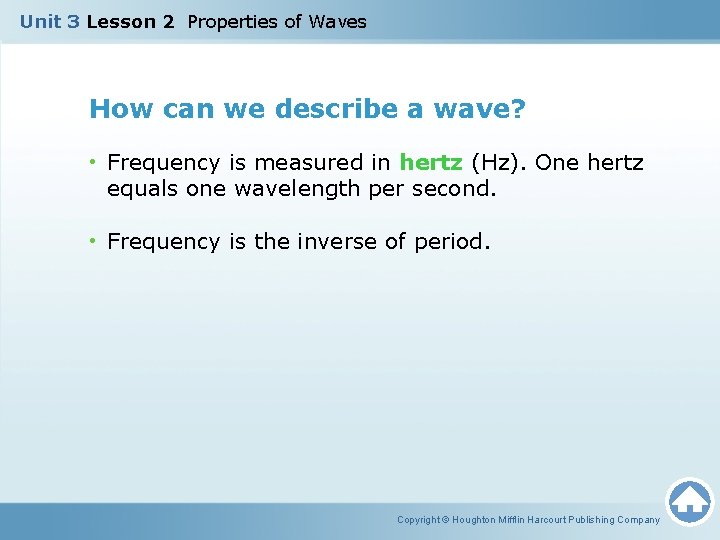 Unit 3 Lesson 2 Properties of Waves

How can we describe a wave?

• Frequency is measured in hertz (Hz). One hertz equals one wavelength per second.

• Frequency is the inverse of period.

Copyright © Houghton Mifflin Harcourt Publishing Company